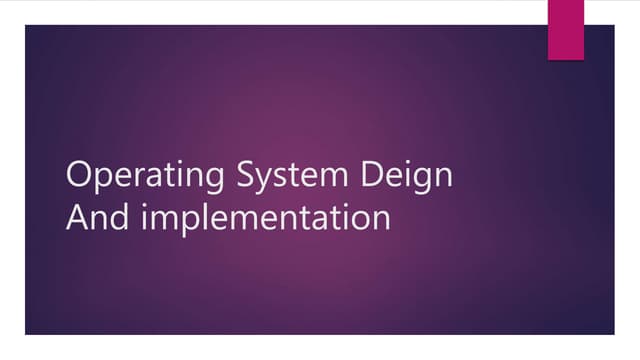 Operating System Deign
And implementation